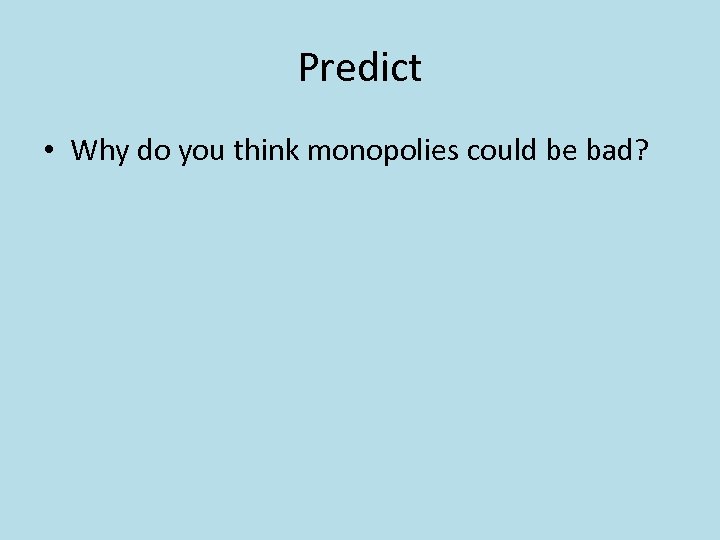 Predict

• Why do you think monopolies could be bad?